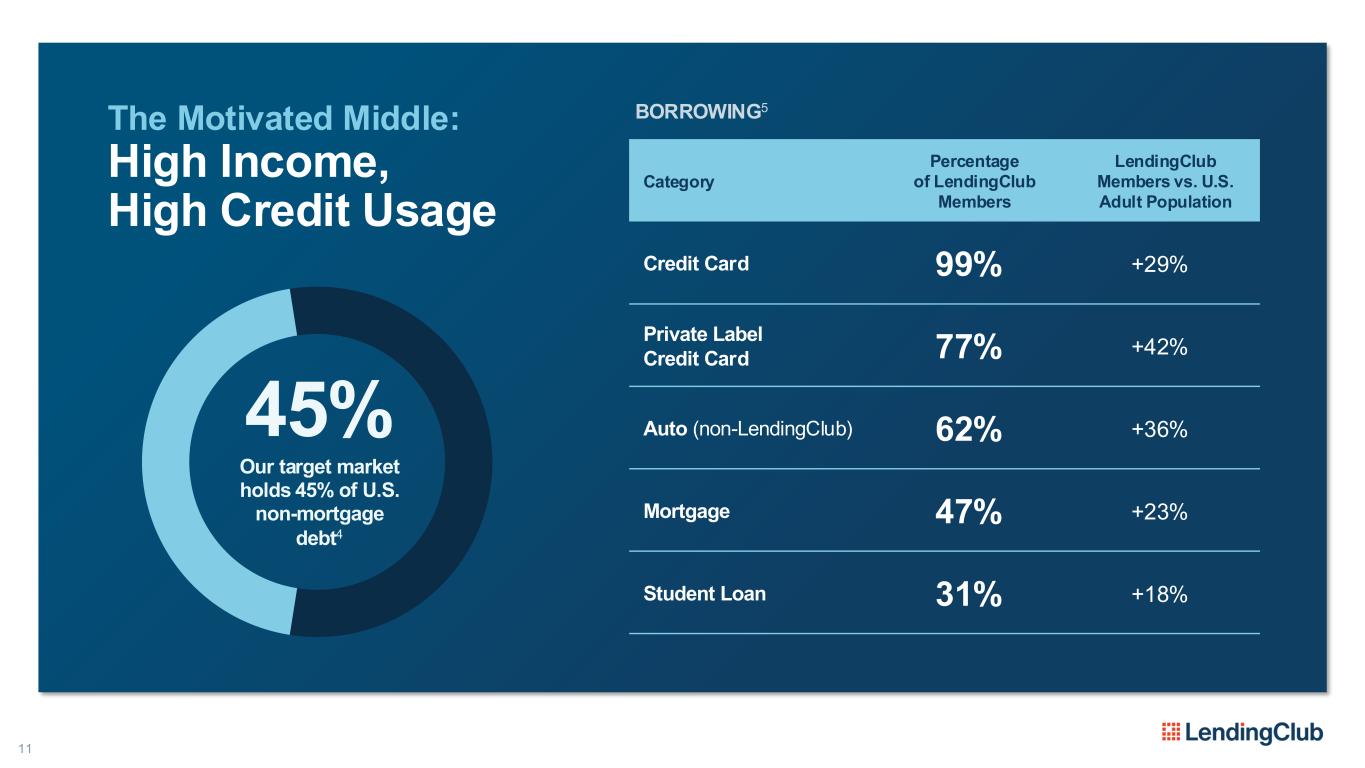 The Motivated Middle:
High Income,
High Credit Usage

45%
Our target market holds 45% of U.S. non-mortgage debt$^4$

BORROWING$^5$

| Category | Percentage of LendingClub Members | LendingClub Members vs. U.S. Adult Population |
|---|---|---|
| Credit Card | 99% | +29% |
| Private Label Credit Card | 77% | +42% |
| Auto (non-LendingClub) | 62% | +36% |
| Mortgage | 47% | +23% |
| Student Loan | 31% | +18% |

11

LendingClub